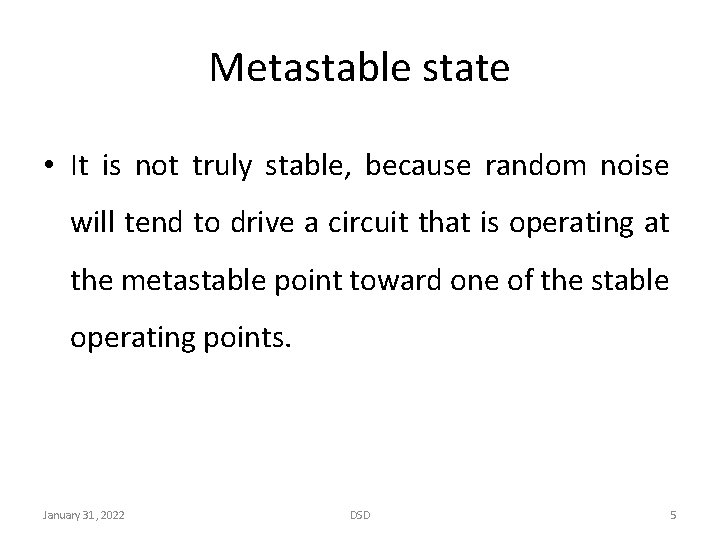 Metastable state

• It is not truly stable, because random noise will tend to drive a circuit that is operating at the metastable point toward one of the stable operating points.

January 31, 2022

DSD

5